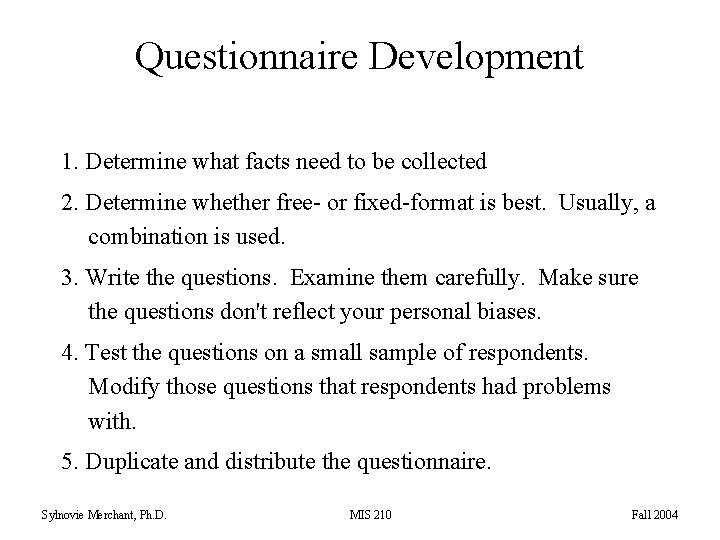 Questionnaire Development

1. Determine what facts need to be collected

2. Determine whether free- or fixed-format is best. Usually, a combination is used.

3. Write the questions. Examine them carefully. Make sure the questions don't reflect your personal biases.

4. Test the questions on a small sample of respondents. Modify those questions that respondents had problems with.

5. Duplicate and distribute the questionnaire.

Sylnovie Merchant, Ph.D. MIS 210 Fall 2004